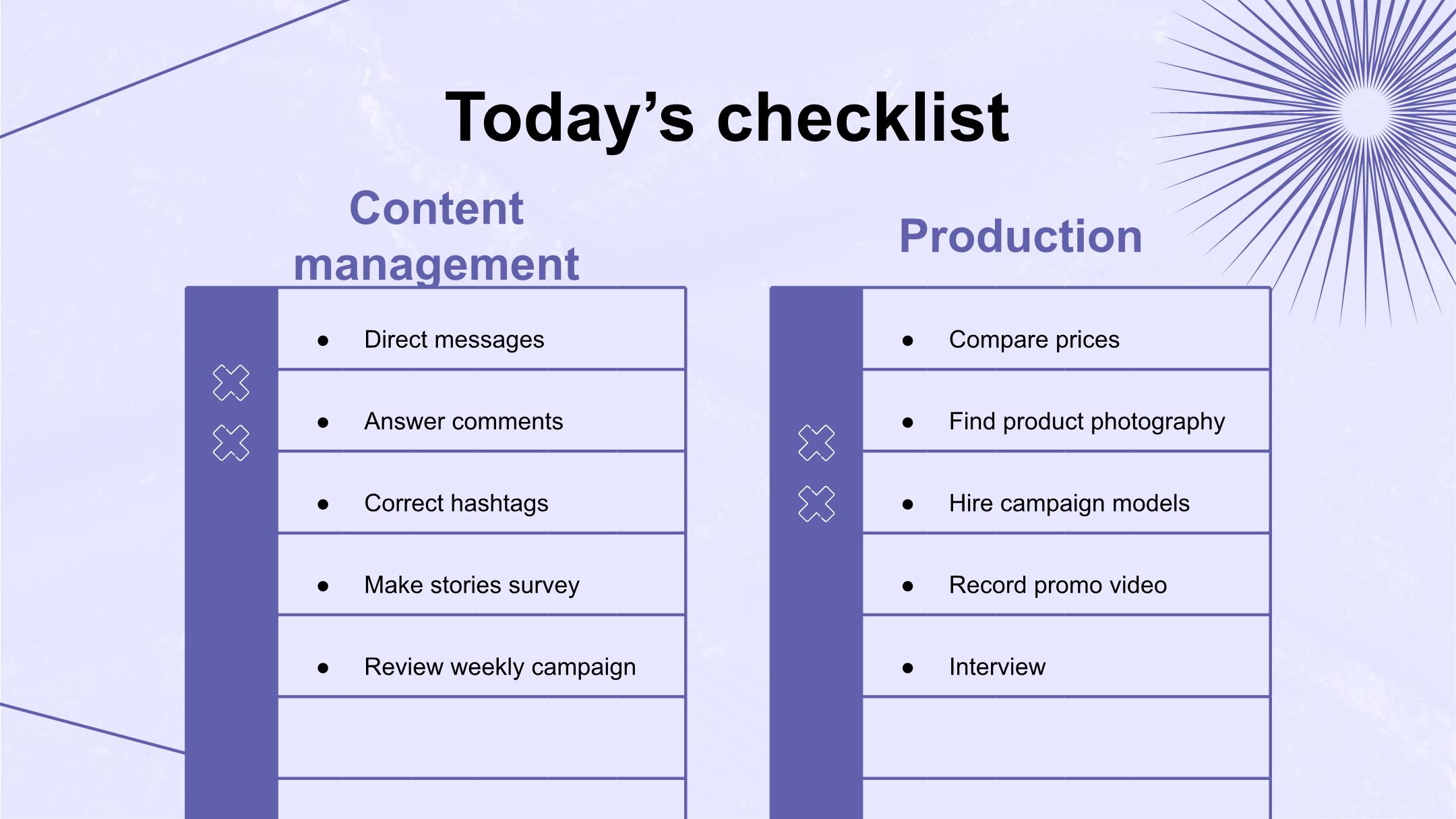 Today’s checklist

Content management

- Direct messages
- Answer comments
- Correct hashtags
- Make stories survey
- Review weekly campaign

Production

- Compare prices
- Find product photography
- Hire campaign models
- Record promo video
- Interview